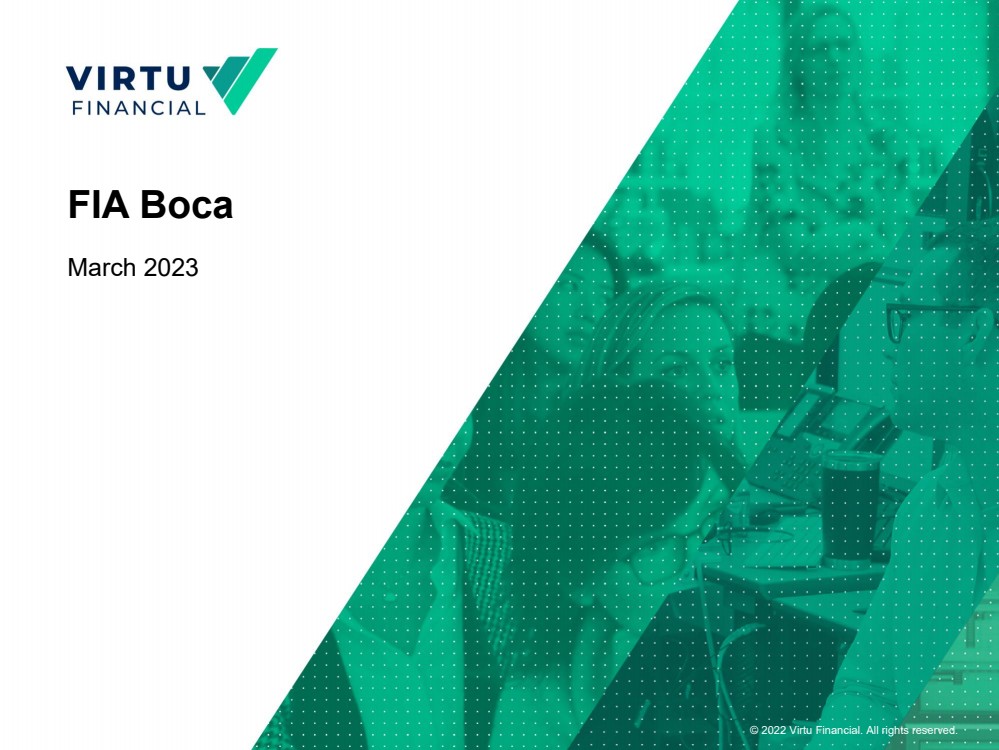 VIRTU
FINANCIAL

FIA Boca

March 2023

© 2022 Virtu Financial. All rights reserved.